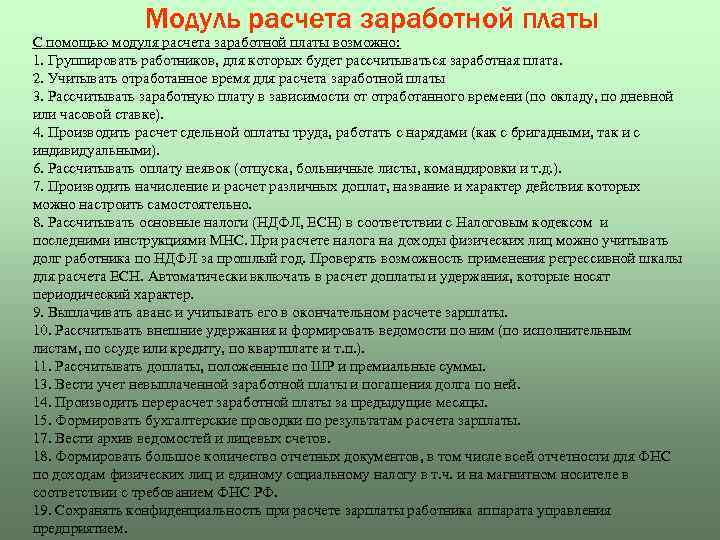 Модуль расчета заработной платы

С помощью модуля расчета заработной платы возможно:
1. Группировать работников, для которых будет рассчитываться заработная плата.
2. Учитывать отработанное время для расчета заработной платы
3. Рассчитывать заработную плату в зависимости от отработанного времени (по окладу, по дневной или часовой ставке).
4. Производить расчет сдельной оплаты труда, работать с нарядами (как с бригадными, так и с индивидуальными).
6. Рассчитывать оплату неявок (отпуска, больничные листы, командировки и т.д.).
7. Производить начисление и расчет различных доплат, название и характер действия которых можно настроить самостоятельно.
8. Рассчитывать основные налоги (НДФЛ, ЕСН) в соответствии с Налоговым кодексом и последними инструкциями МНС. При расчете налога на доходы физических лиц можно учитывать долг работника по НДФЛ за прошлый год. Проверять возможность применения регрессивной шкалы для расчета ЕСН. Автоматически включать в расчет доплаты и удержания, которые носят периодический характер.
9. Выплачивать аванс и учитывать его в окончательном расчете зарплаты.
10. Рассчитывать внешние удержания и формировать ведомости по ним (по исполнительным листам, по ссуде или кредиту, по квартплате и т.п.).
11. Рассчитывать доплаты, положенные по ШР и премиальные суммы.
13. Вести учет невыплаченной заработной платы и погашения долга по ней.
14. Производить перерасчет заработной платы за предыдущие месяцы.
15. Формировать бухгалтерские проводки по результатам расчета зарплаты.
17. Вести архив ведомостей и лицевых счетов.
18. Формировать большое количество отчетных документов, в том числе всей отчетности для ФНС по доходам физических лиц и единому социальному налогу в т.ч. и на магнитном носителе в соответствии с требованием ФНС РФ.
19. Сохранять конфиденциальность при расчете зарплаты работника аппарата управления предприятием.